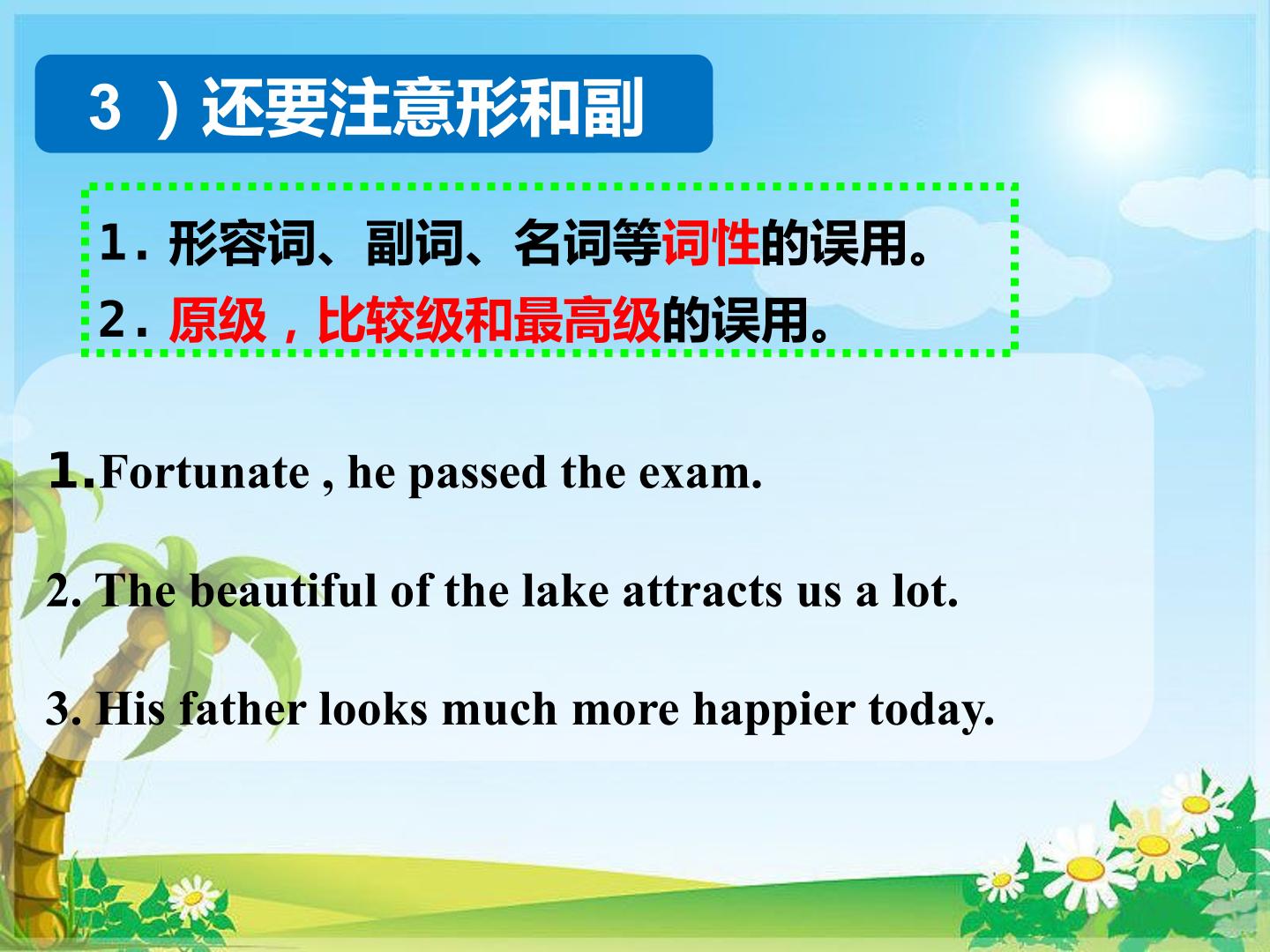 3）还要注意形和副

1.形容词、副词、名词等词性的误用。
2.原级，比较级和最高级的误用。

1.Fortunate , he passed the exam.

2. The beautiful of the lake attracts us a lot.

3. His father looks much more happier today.